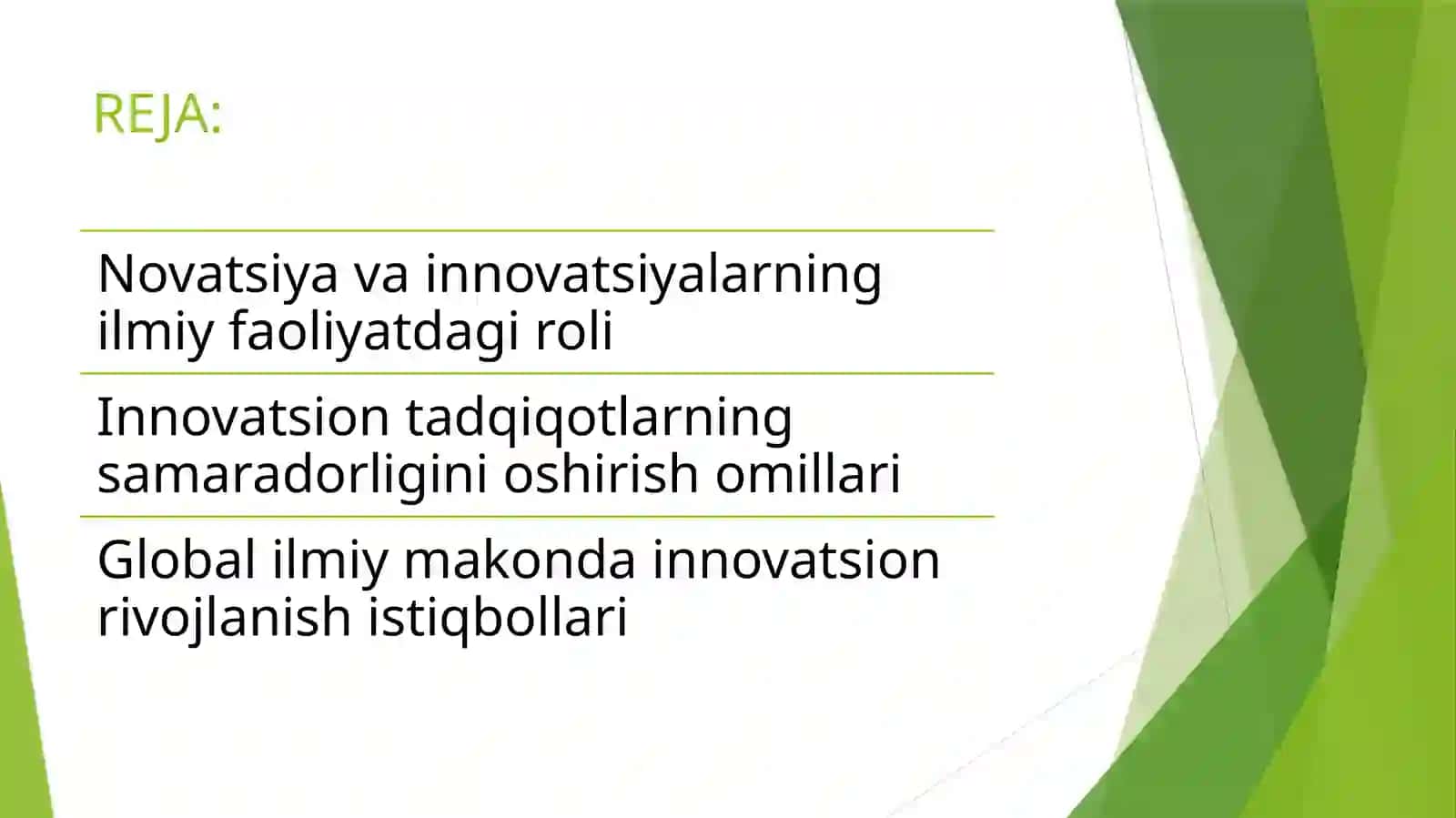 REJA:

Novatsiya va innovatsiyalarning ilmiy faoliyatdagi roli

Innovatsion tadqiqotlarning samaradorligini oshirish omillari

Global ilmiy makonda innovatsion rivojlanish istiqbollari